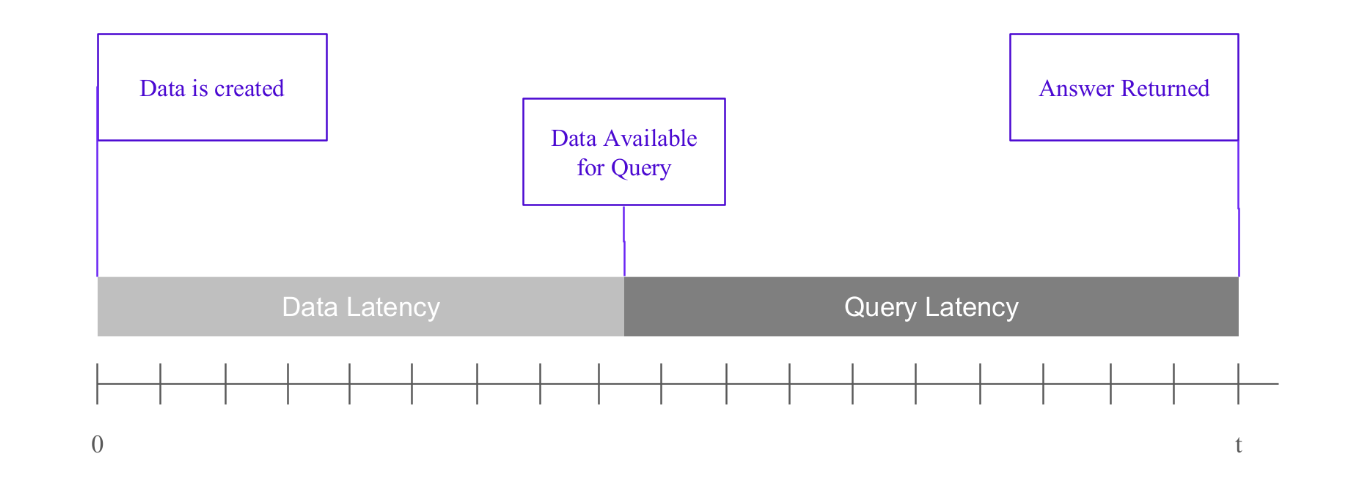 Data is created

Data Available for Query

Answer Returned

Data Latency

Query Latency

0

t